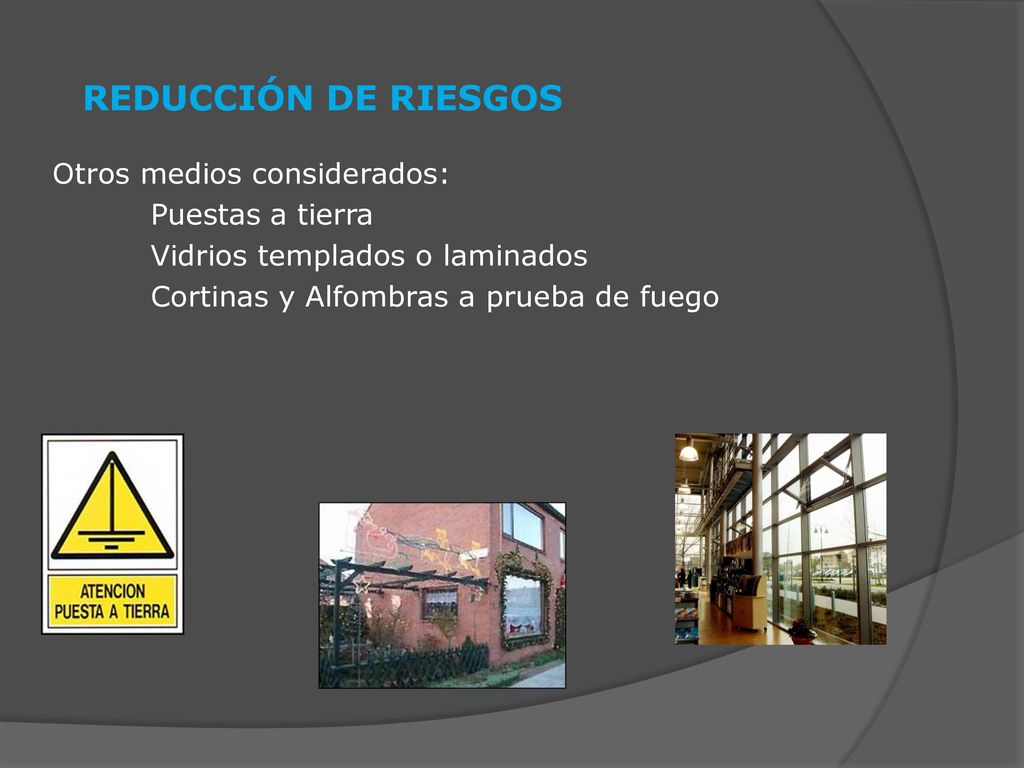 REDUCCIÓN DE RIESGOS

Otros medios considerados:
Puestas a tierra
Vidrios templados o laminados
Cortinas y Alfombras a prueba de fuego

ATENCION
PUESTA A TIERRA